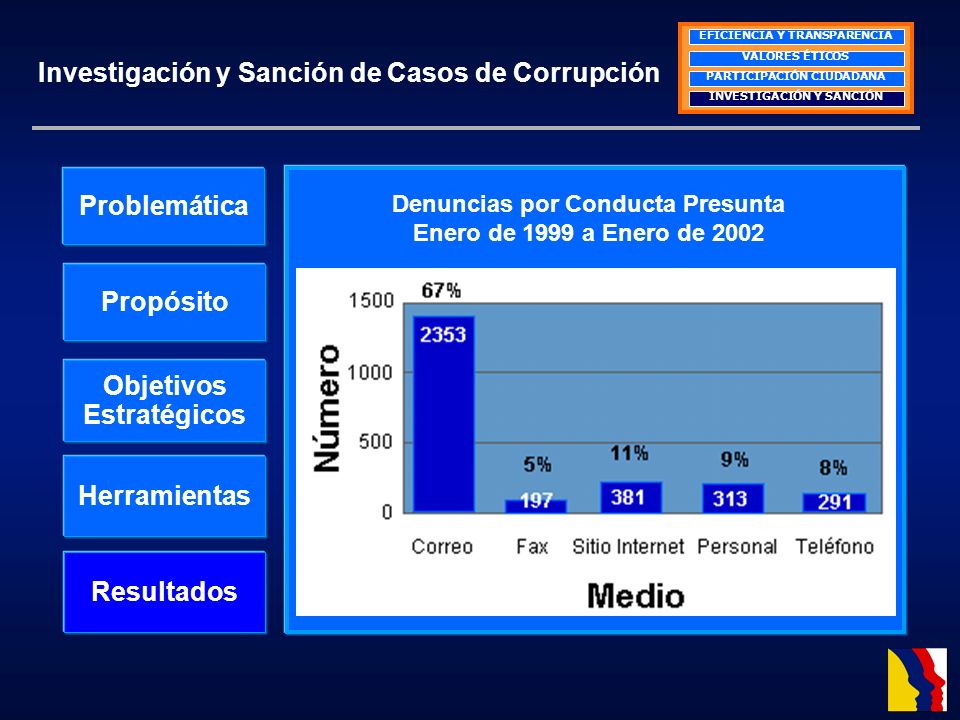 Investigación y Sanción de Casos de Corrupción

EFICIENCIA Y TRANSPARENCIA
VALORES ÉTICOS
PARTICIPACIÓN CIUDADANA
INVESTIGACIÓN Y SANCIÓN

Problemática

Propósito

Objetivos Estratégicos

Herramientas

Resultados

Denuncias por Conducta Presunta
Enero de 1999 a Enero de 2002

Número

1500
1000
500
0

67%
2353
5%
197
11%
381
9%
313
8%
291

Correo
Fax
Sitio Internet
Personal
Teléfono

Medio